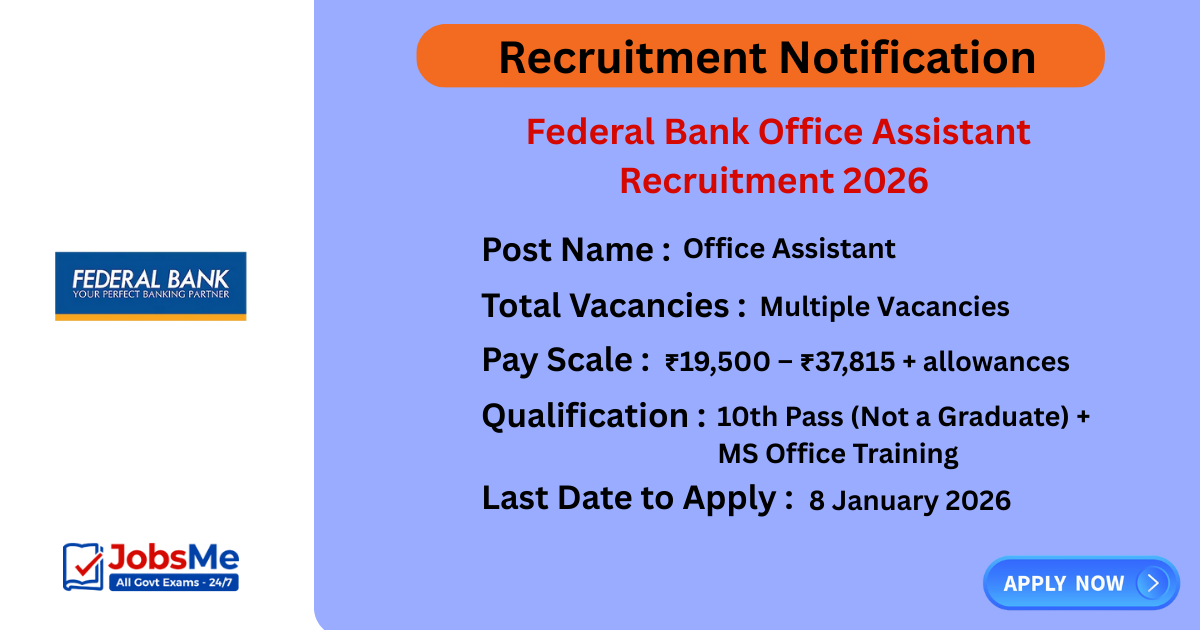 FEDERAL BANK
YOUR PERFECT BANKING PARTNER

JobsMe
All Govt Exams - 24/7

Recruitment Notification

Federal Bank Office Assistant Recruitment 2026

Post Name : Office Assistant

Total Vacancies : Multiple Vacancies

Pay Scale : ₹19,500 – ₹37,815 + allowances

Qualification : 10th Pass (Not a Graduate) + MS Office Training

Last Date to Apply : 8 January 2026

APPLY NOW